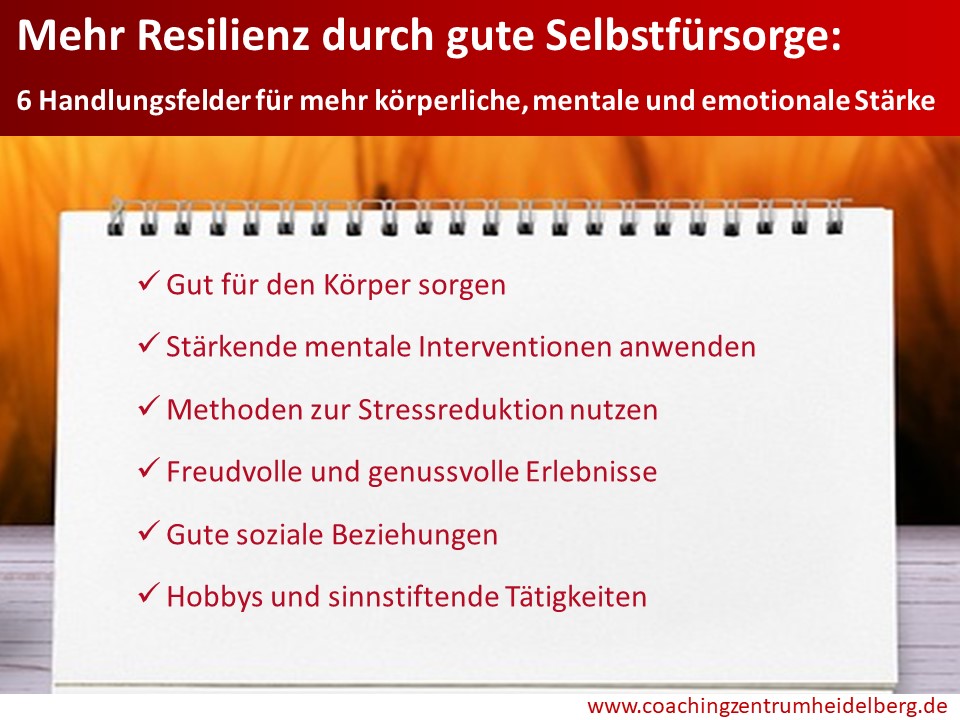 Mehr Resilienz durch gute Selbstfürsorge:

6 Handlungsfelder für mehr körperliche, mentale und emotionale Stärke

✓ Gut für den Körper sorgen

✓ Stärkende mentale Interventionen anwenden

✓ Methoden zur Stressreduktion nutzen

✓ Freudvolle und genussvolle Erlebnisse

✓ Gute soziale Beziehungen

✓ Hobbys und sinnstiftende Tätigkeiten

www.coachingzentrumheidelberg.de